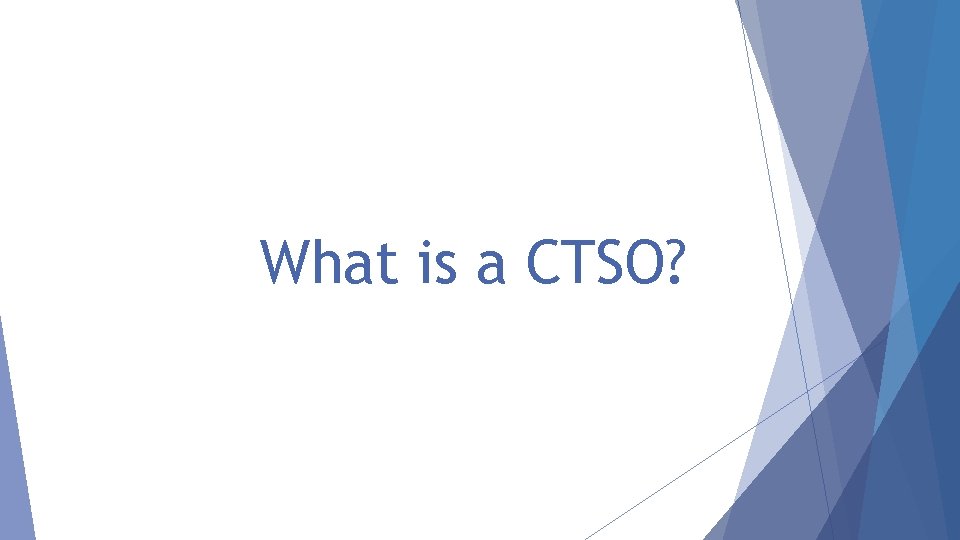 What is a CTSO?